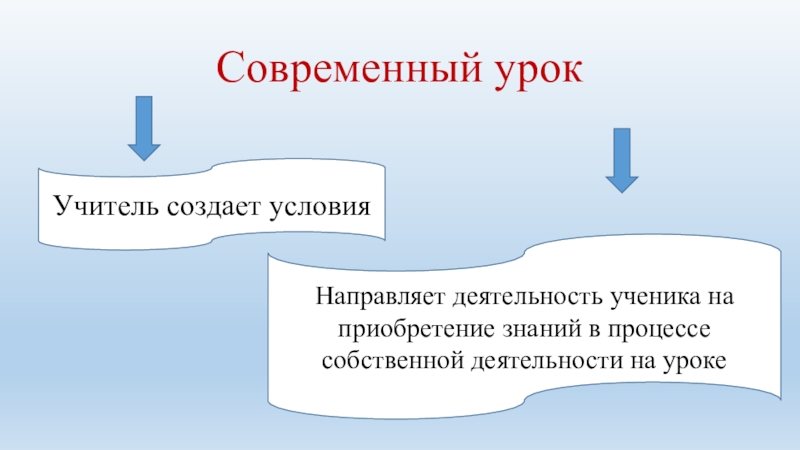 Современный урок

Учитель создает условия

Направляет деятельность ученика на приобретение знаний в процессе собственной деятельности на уроке